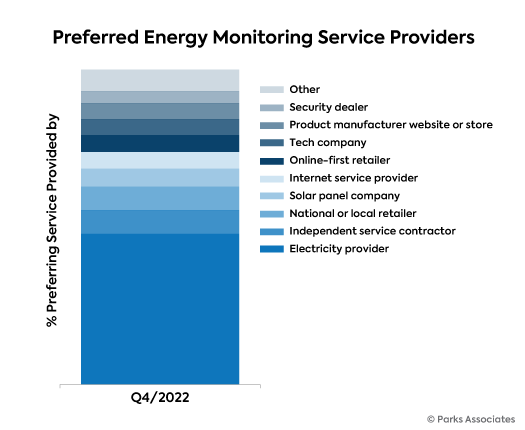 Preferred Energy Monitoring Service Providers

% Preferring Service Provided by

Other
Security dealer
Product manufacturer website or store
Tech company
Online-first retailer
Internet service provider
Solar panel company
National or local retailer
Independent service contractor
Electricity provider

Q4/2022

© Parks Associates